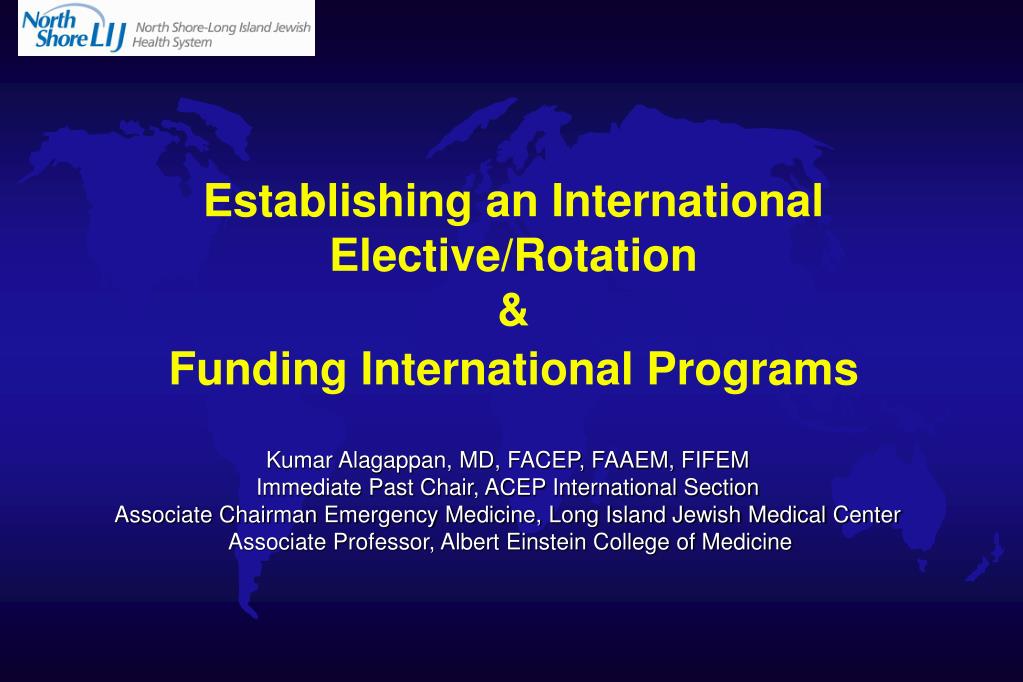 North Shore LIJ North Shore-Long Island Jewish Health System

Establishing an International Elective/Rotation
&
Funding International Programs

Kumar Alagappan, MD, FACEP, FAAEM, FIFEM
Immediate Past Chair, ACEP International Section
Associate Chairman Emergency Medicine, Long Island Jewish Medical Center
Associate Professor, Albert Einstein College of Medicine